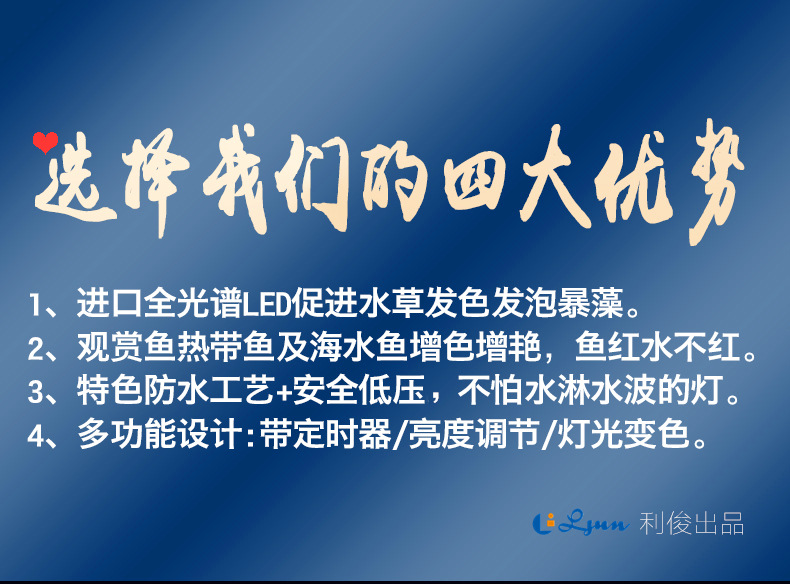 选择我们的四大优势

1、进口全光谱LED促进水草发色发泡暴藻。
2、观赏鱼热带鱼及海水鱼增色增艳，鱼红水不红。
3、特色防水工艺+安全低压，不怕水淋水波的灯。
4、多功能设计:带定时器/亮度调节/灯光变色。

Ljun 利俊出品